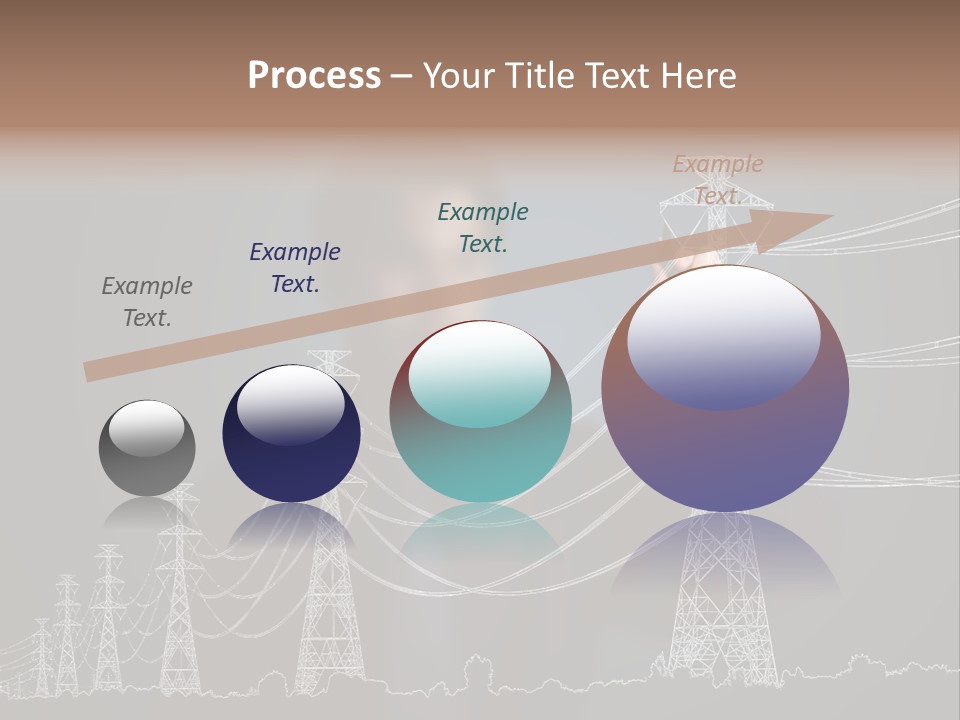 Process – Your Title Text Here

Example Text.

Example Text.

Example Text.

Example Text.